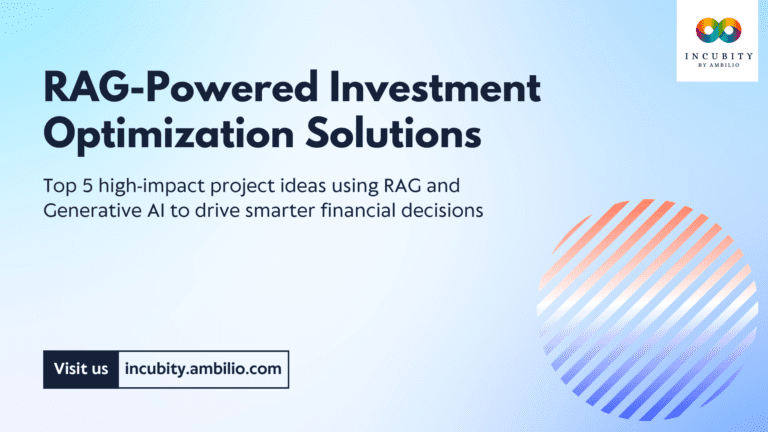 INCUBITY
BY AMBILIO

RAG-Powered Investment Optimization Solutions

Top 5 high-impact project ideas using RAG and Generative AI to drive smarter financial decisions

Visit us incubity.ambilio.com